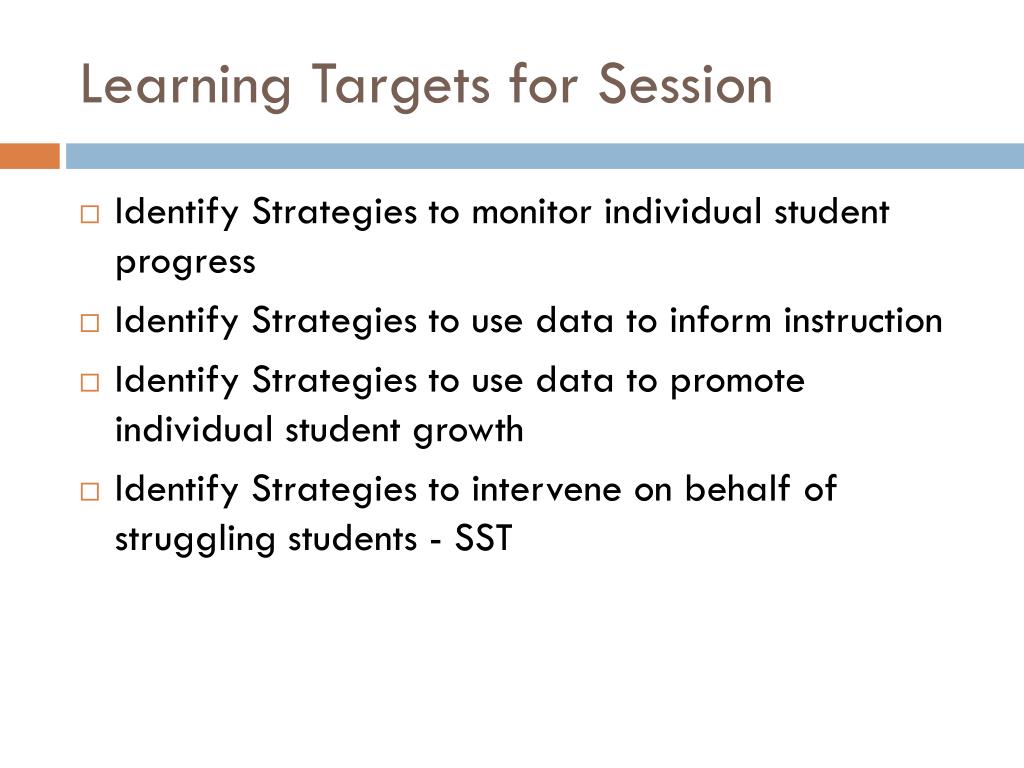 Learning Targets for Session

□ Identify Strategies to monitor individual student progress
□ Identify Strategies to use data to inform instruction
□ Identify Strategies to use data to promote individual student growth
□ Identify Strategies to intervene on behalf of struggling students - SST